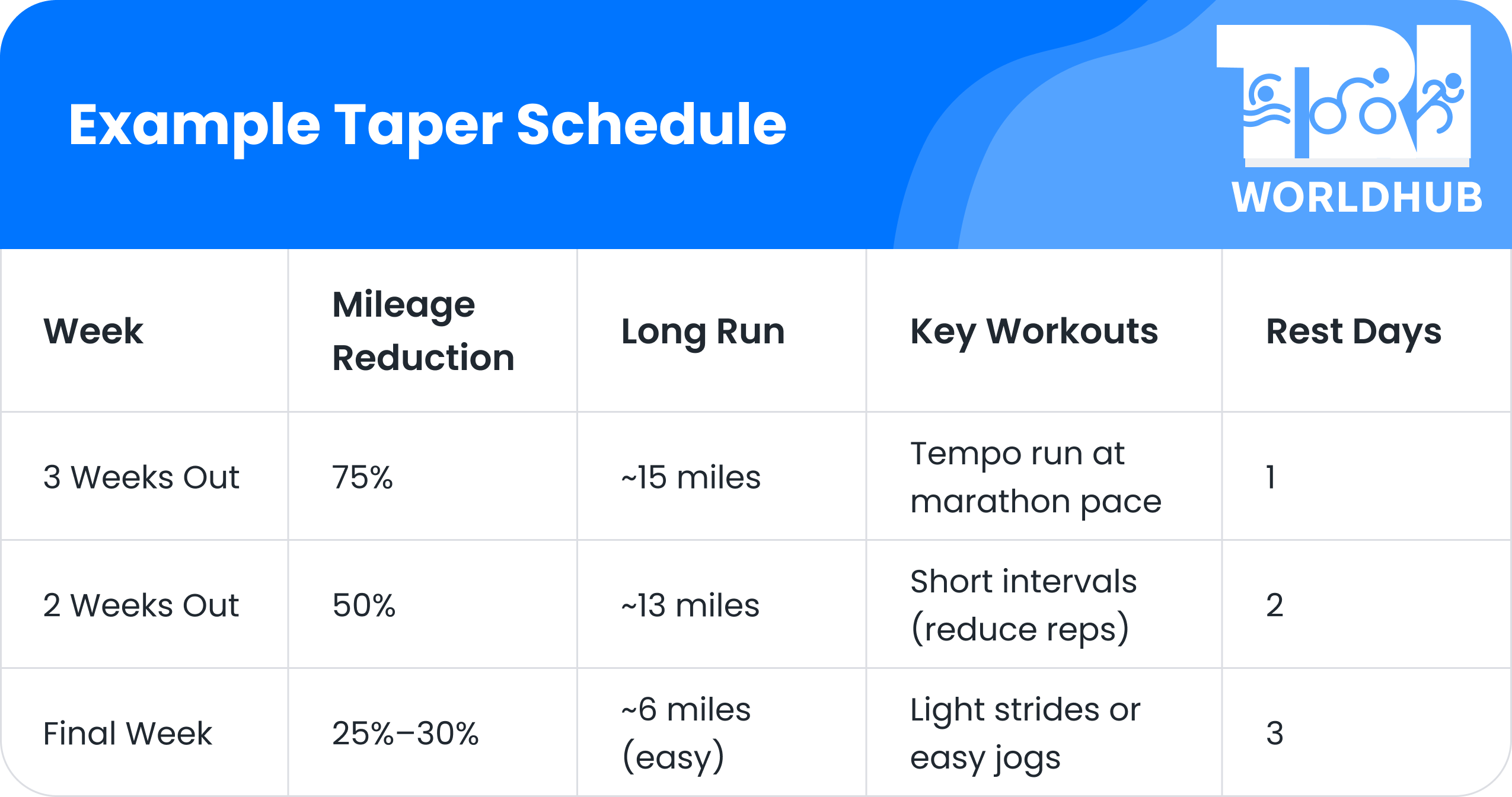 Example Taper Schedule

TRI WORLDHUB

| Week | Mileage Reduction | Long Run | Key Workouts | Rest Days |
|---|---|---|---|---|
| 3 Weeks Out | 75% | ~15 miles | Tempo run at marathon pace | 1 |
| 2 Weeks Out | 50% | ~13 miles | Short intervals (reduce reps) | 2 |
| Final Week | 25%–30% | ~6 miles (easy) | Light strides or easy jogs | 3 |